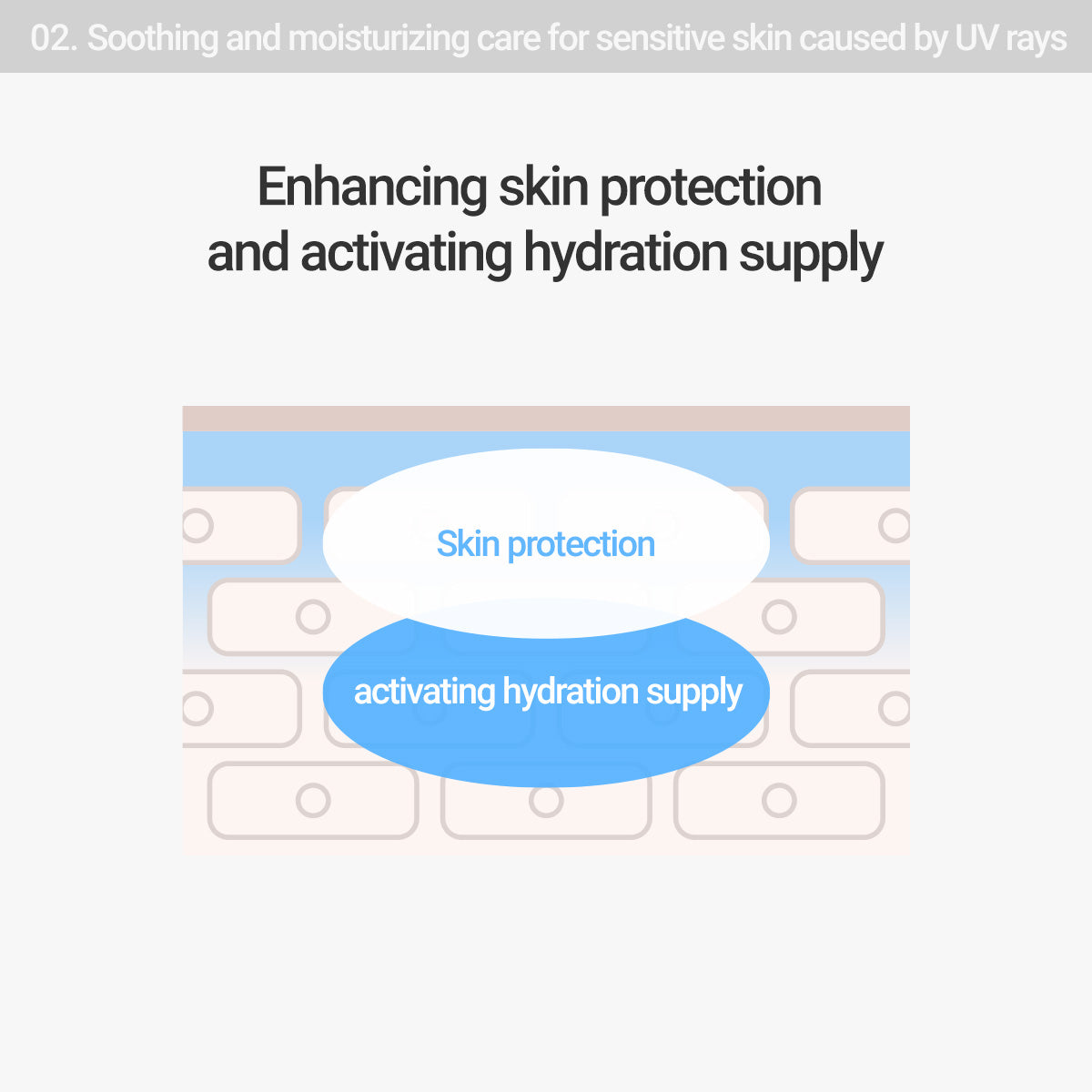 02. Soothing and moisturizing care for sensitive skin caused by UV rays

Enhancing skin protection and activating hydration supply

Skin protection

activating hydration supply